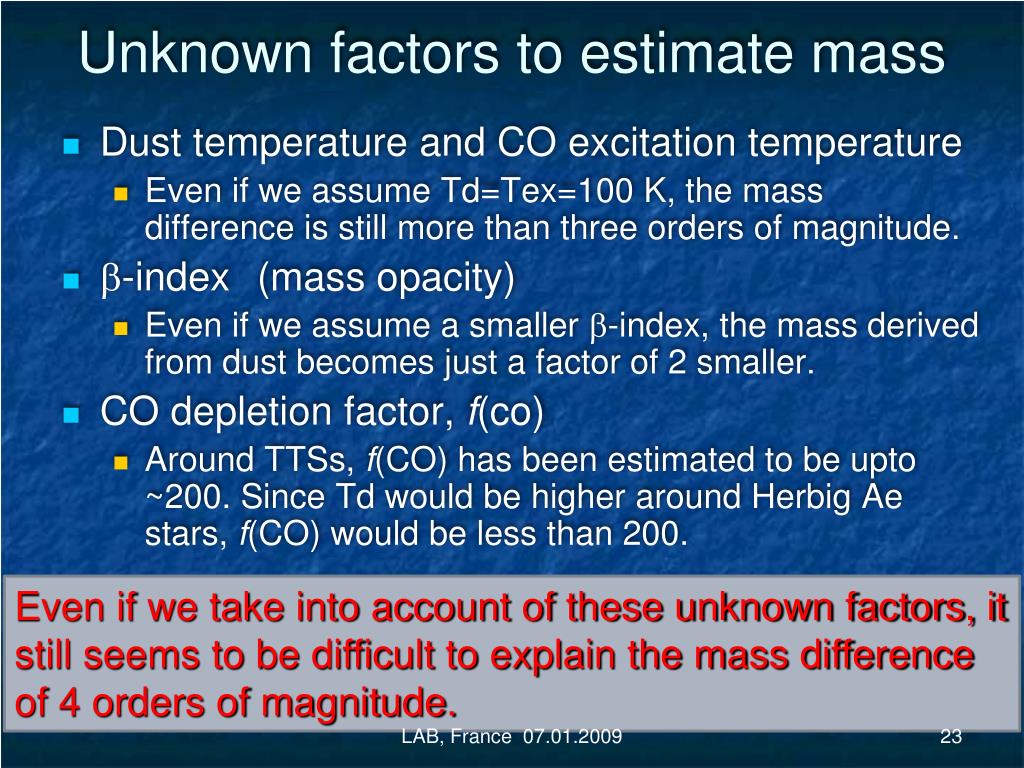 Unknown factors to estimate mass

Dust temperature and CO excitation temperature

Even if we assume Td=Tex=100 K, the mass difference is still more than three orders of magnitude.

$\beta$-index (mass opacity)

Even if we assume a smaller $\beta$-index, the mass derived from dust becomes just a factor of 2 smaller.

CO depletion factor, $f$(co)

Around TTSs, $f$(CO) has been estimated to be upto ~200. Since Td would be higher around Herbig Ae stars, $f$(CO) would be less than 200.

Even if we take into account of these unknown factors, it still seems to be difficult to explain the mass difference of 4 orders of magnitude.

LAB, France 07.01.2009

23